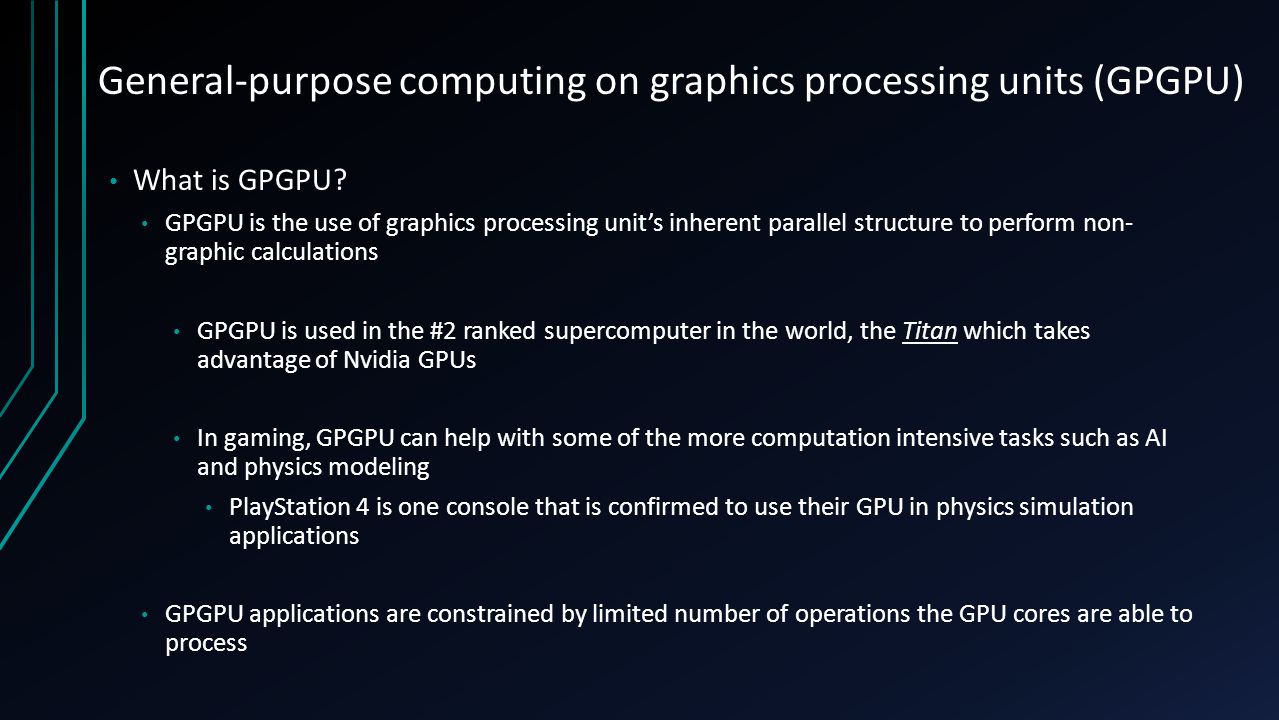 General-purpose computing on graphics processing units (GPGPU)

• What is GPGPU?

• GPGPU is the use of graphics processing unit's inherent parallel structure to perform non-graphic calculations

• GPGPU is used in the #2 ranked supercomputer in the world, the Titan which takes advantage of Nvidia GPUs

• In gaming, GPGPU can help with some of the more computation intensive tasks such as AI and physics modeling

• PlayStation 4 is one console that is confirmed to use their GPU in physics simulation applications

• GPGPU applications are constrained by limited number of operations the GPU cores are able to process